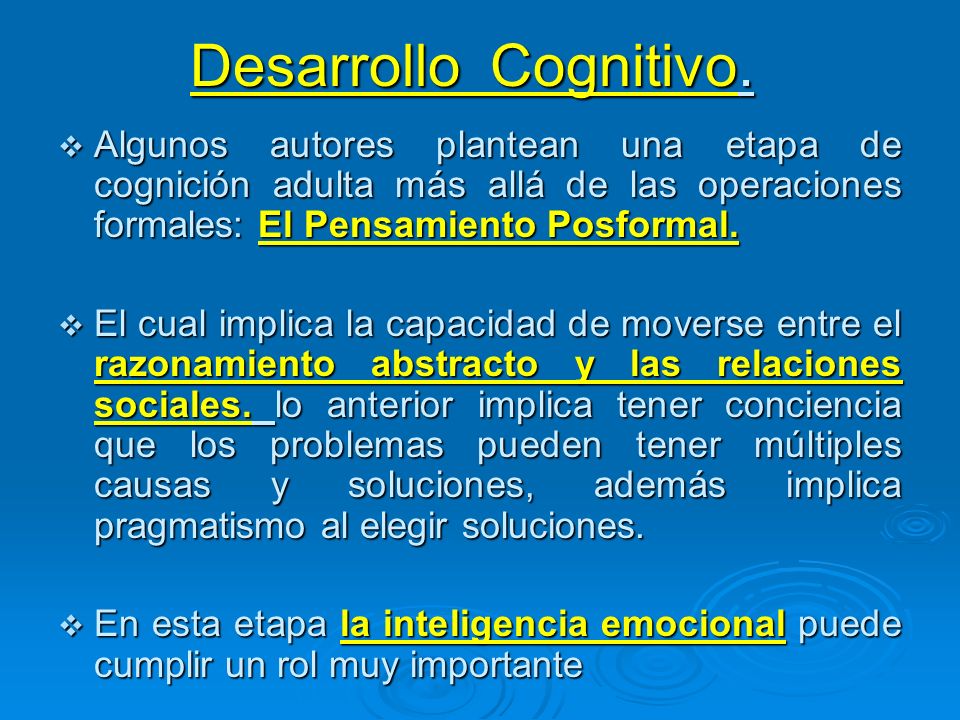 Desarrollo Cognitivo.

❖ Algunos autores plantean una etapa de cognición adulta más allá de las operaciones formales: El Pensamiento Posformal.

❖ El cual implica la capacidad de moverse entre el razonamiento abstracto y las relaciones sociales. lo anterior implica tener conciencia que los problemas pueden tener múltiples causas y soluciones, además implica pragmatismo al elegir soluciones.

❖ En esta etapa la inteligencia emocional puede cumplir un rol muy importante